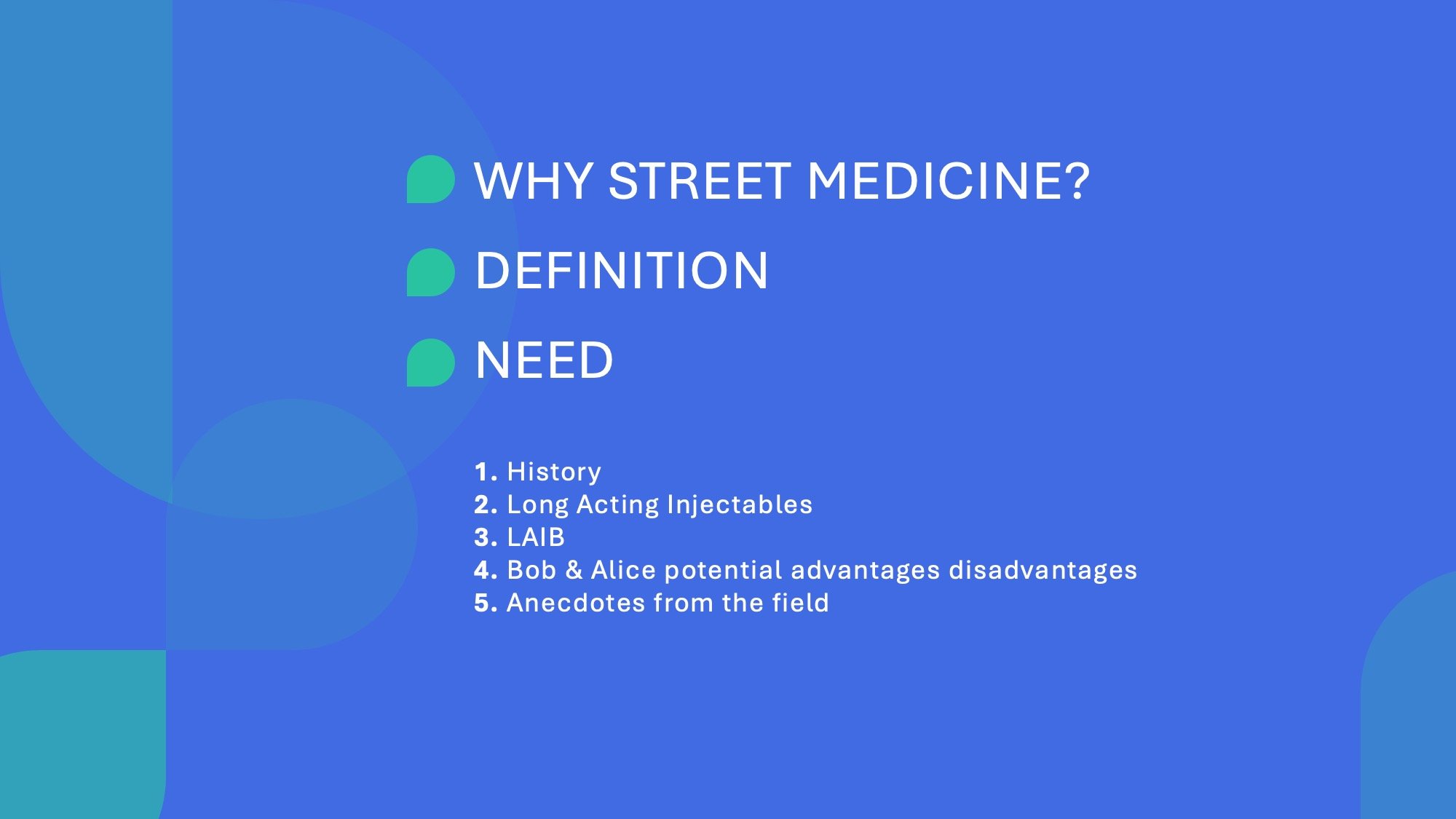 WHY STREET MEDICINE?

DEFINITION

NEED

1. History
2. Long Acting Injectables
3. LAIB
4. Bob & Alice potential advantages disadvantages
5. Anecdotes from the field